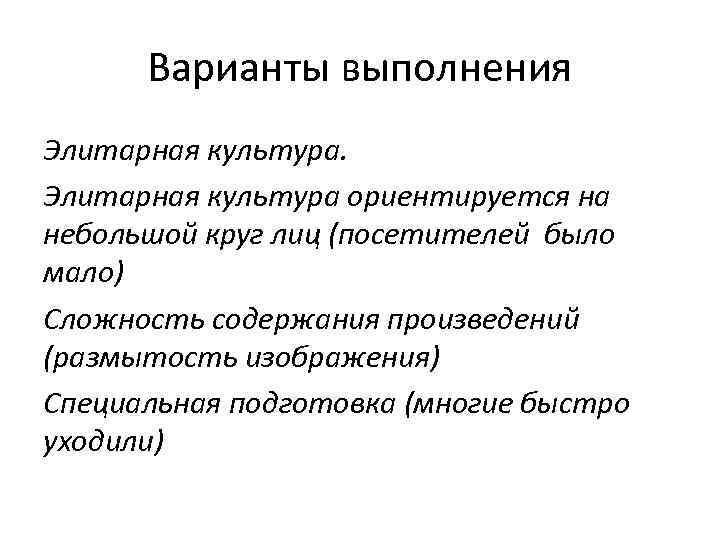 Варианты выполнения

Элитарная культура.

Элитарная культура ориентируется на небольшой круг лиц (посетителей было мало)

Сложность содержания произведений (размытость изображения)

Специальная подготовка (многие быстро уходили)